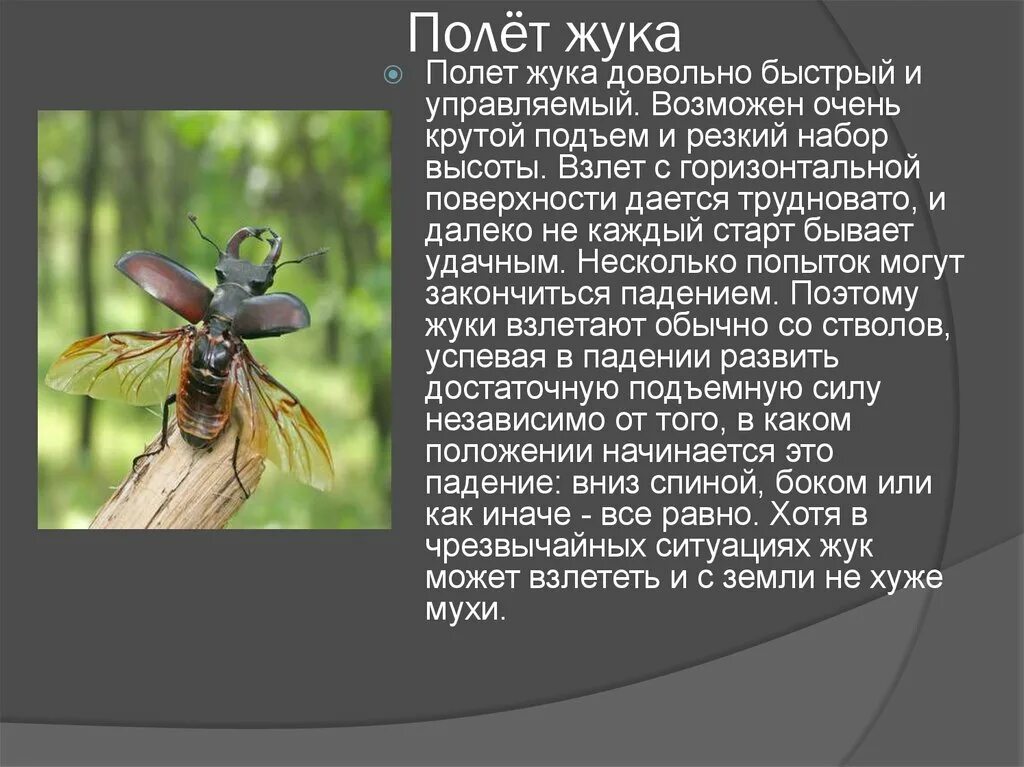 Полёт жука

Полет жука довольно быстрый и управляемый. Возможен очень крутой подъем и резкий набор высоты. Взлет с горизонтальной поверхности дается трудновато, и далеко не каждый старт бывает удачным. Несколько попыток могут закончиться падением. Поэтому жуки взлетают обычно со стволов, успевая в падении развить достаточную подъемную силу независимо от того, в каком положении начинается это падение: вниз спиной, боком или как иначе - все равно. Хотя в чрезвычайных ситуациях жук может взлететь и с земли не хуже мухи.